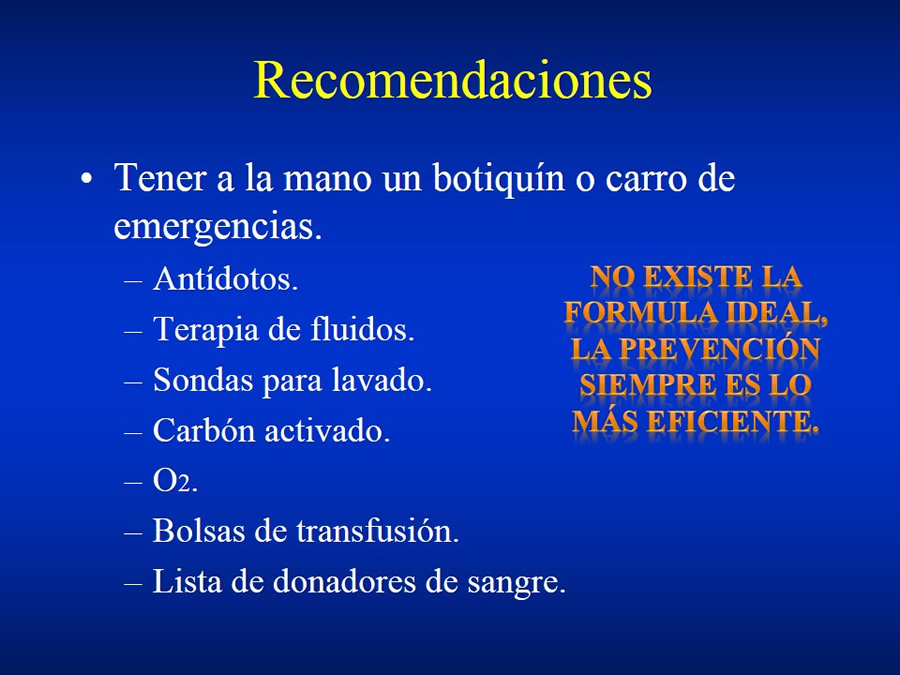 Recomendaciones

• Tener a la mano un botiquín o carro de emergencias.

– Antídotos.
– Terapia de fluidos.
– Sondas para lavado.
– Carbón activado.
– $O_2$.
– Bolsas de transfusión.
– Lista de donadores de sangre.

NO EXISTE LA FORMULA IDEAL, LA PREVENCIÓN SIEMPRE ES LO MÁS EFICIENTE.